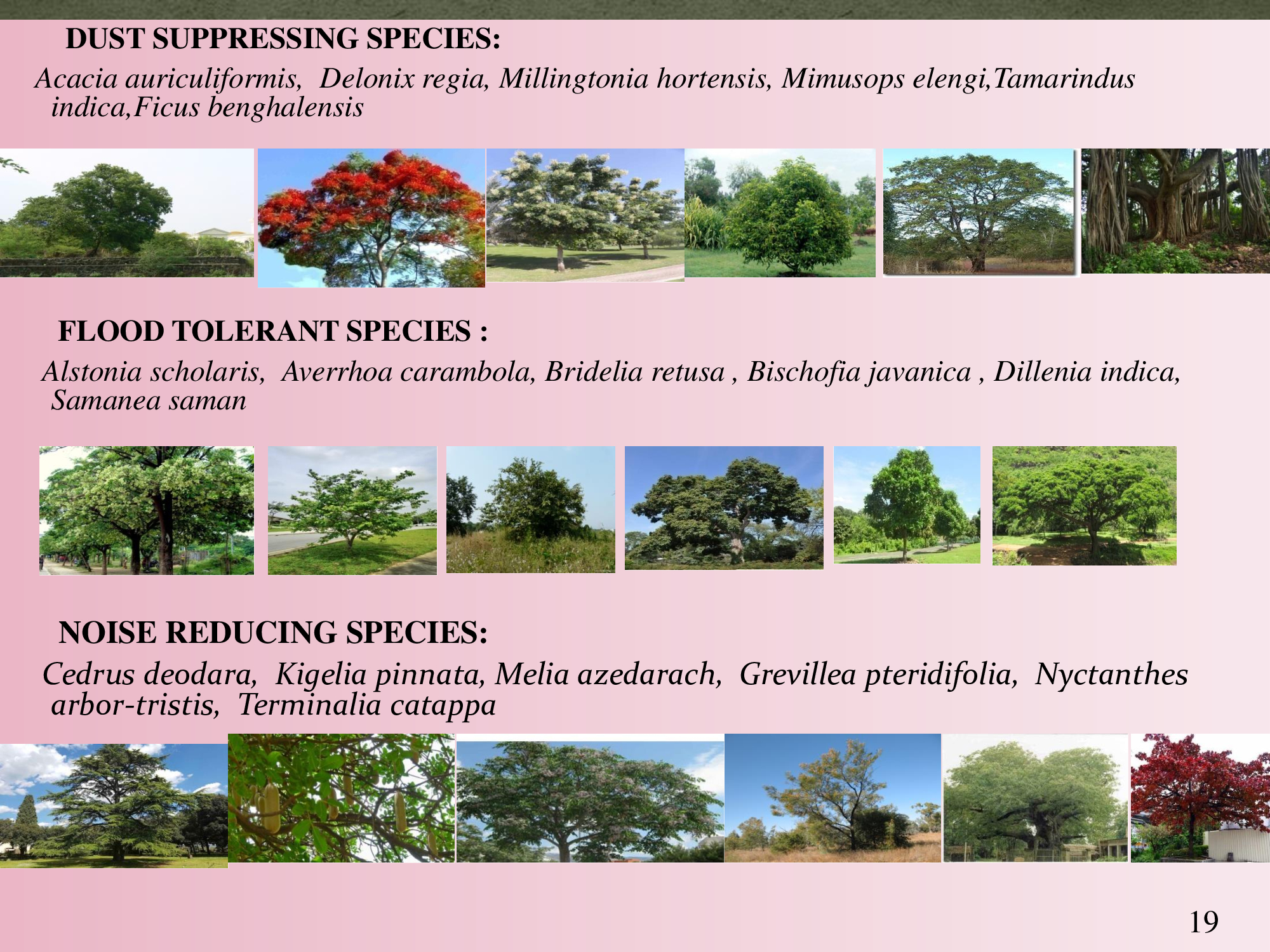 DUST SUPPRESSING SPECIES:

Acacia auriculiformis, Delonix regia, Millingtonia hortensis, Mimusops elengi,Tamarindus indica,Ficus benghalensis

FLOOD TOLERANT SPECIES :

Alstonia scholaris, Averrhoa carambola, Bridelia retusa , Bischofia javanica , Dillenia indica, Samanea saman

NOISE REDUCING SPECIES:

Cedrus deodara, Kigelia pinnata, Melia azedarach, Grevillea pteridifolia, Nyctanthes arbor-tristis, Terminalia catappa

19